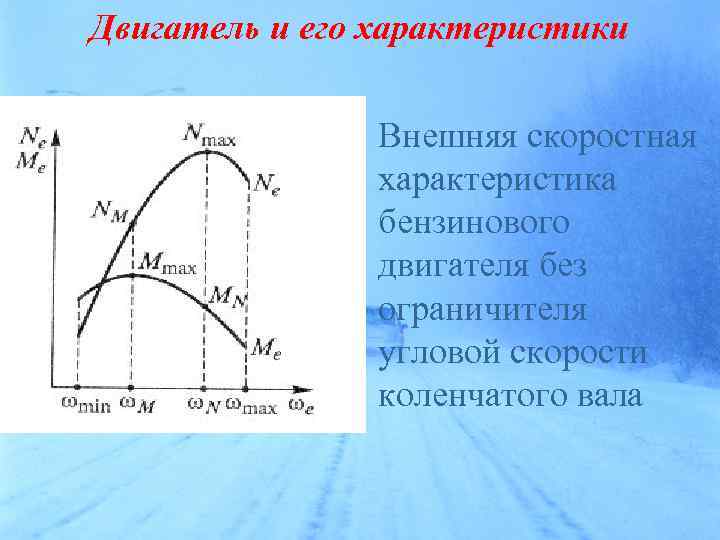 Двигатель и его характеристики

$N_e$
$M_e$
$N_{max}$
$N_e$
$N_M$
$M_{max}$
$M_N$
$M_e$
$\omega_{min}$ $\omega_M$ $\omega_N$ $\omega_{max}$ $\omega_e$

Внешняя скоростная характеристика бензинового двигателя без ограничителя угловой скорости коленчатого вала